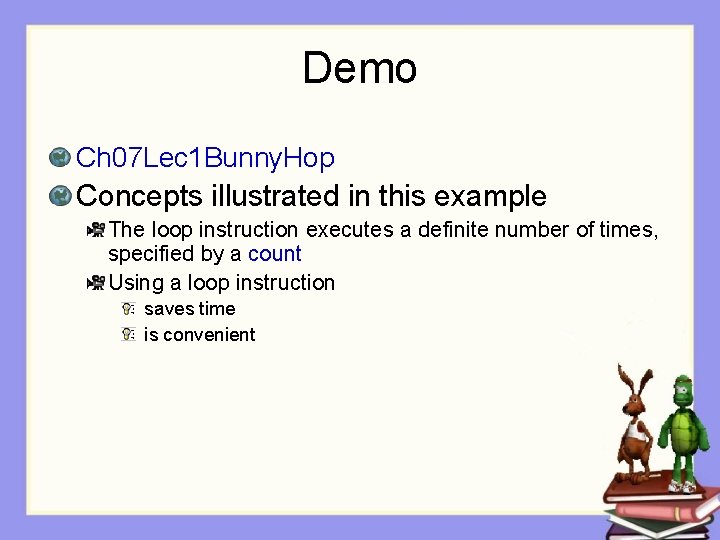 Demo

Ch07Lec1BunnyHop

Concepts illustrated in this example

The loop instruction executes a definite number of times, specified by a count

Using a loop instruction

saves time

is convenient